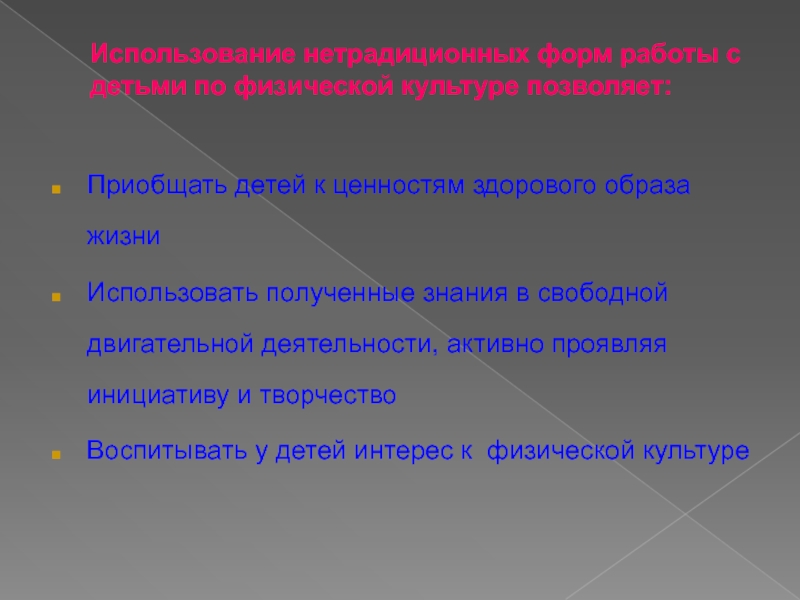 Использование нетрадиционных форм работы с детьми по физической культуре позволяет:

Приобщать детей к ценностям здорового образа жизни

Использовать полученные знания в свободной двигательной деятельности, активно проявляя инициативу и творчество

Воспитывать у детей интерес к физической культуре